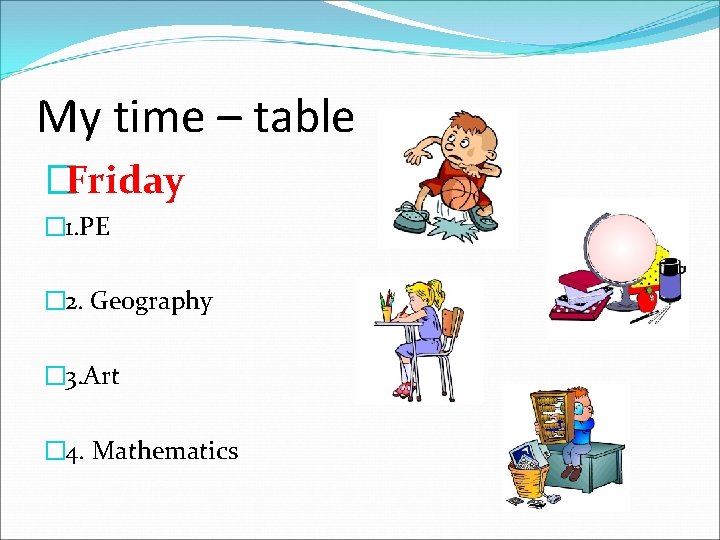 My time – table

Friday

1.PE

2. Geography

3.Art

4. Mathematics